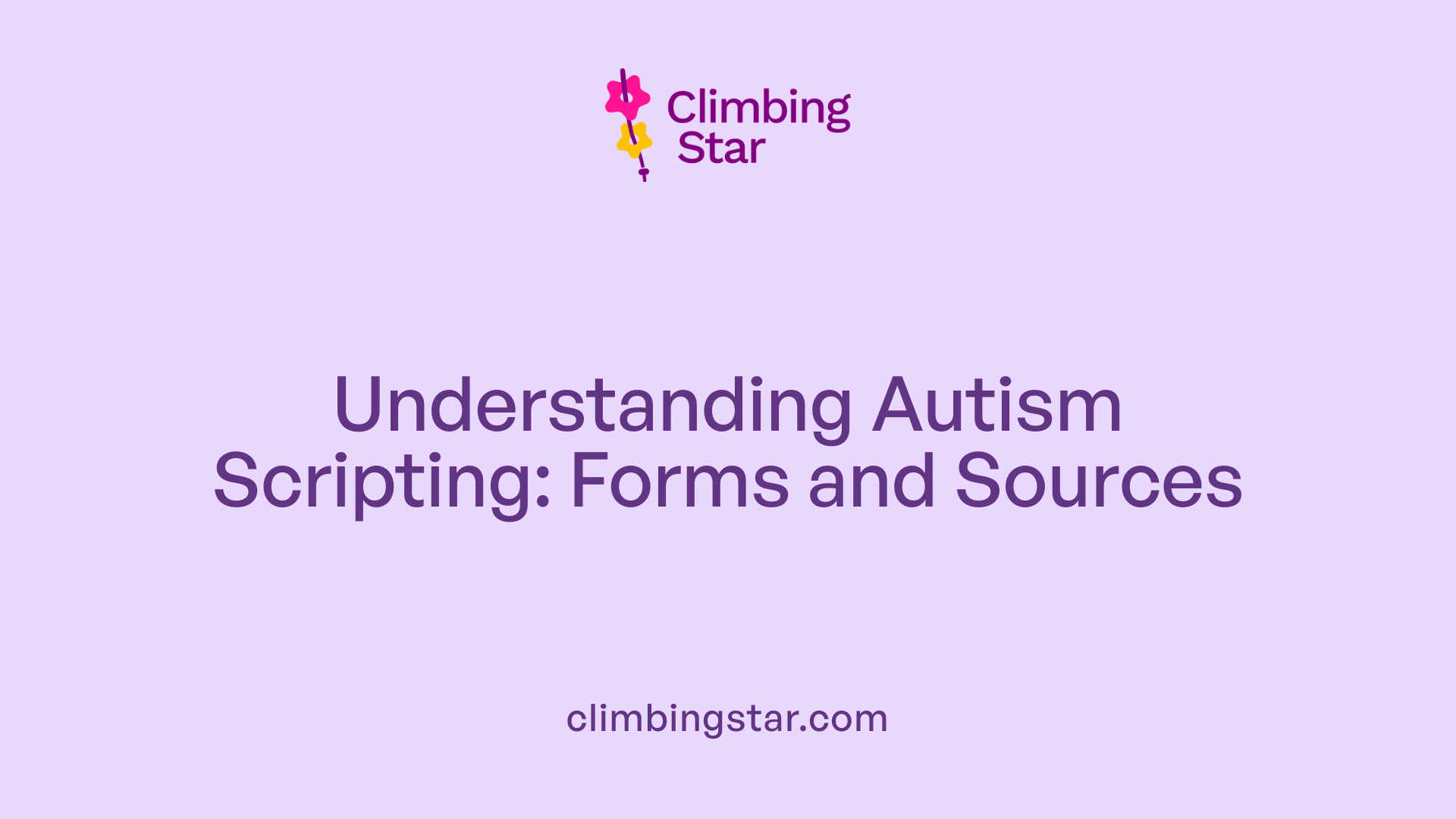 Climbing Star

Understanding Autism Scripting: Forms and Sources

climbingstar.com